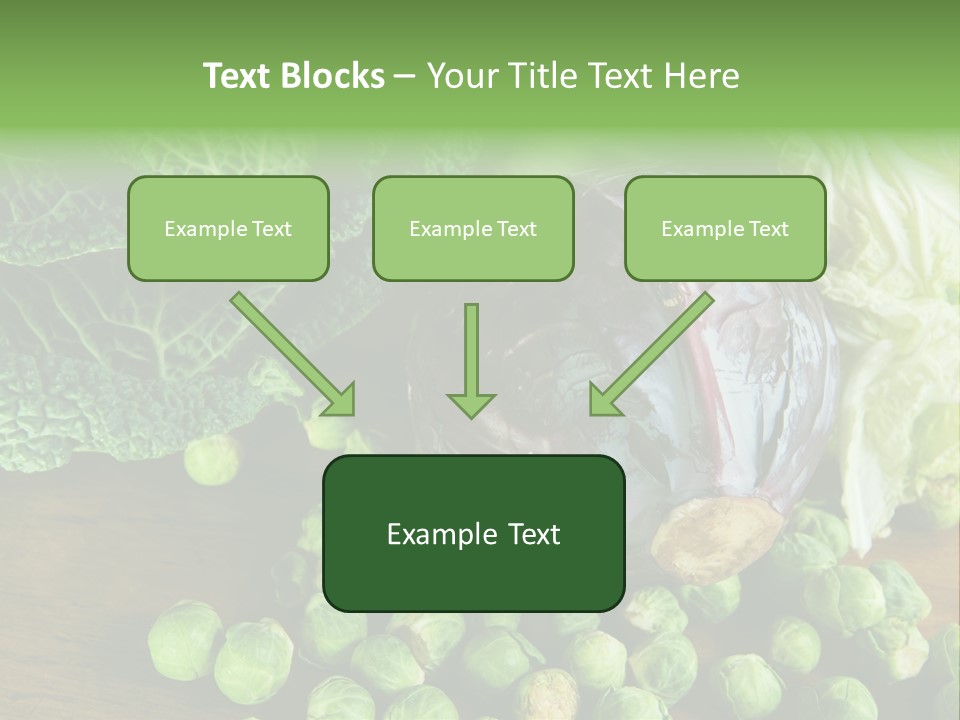 Text Blocks – Your Title Text Here

Example Text

Example Text

Example Text

Example Text